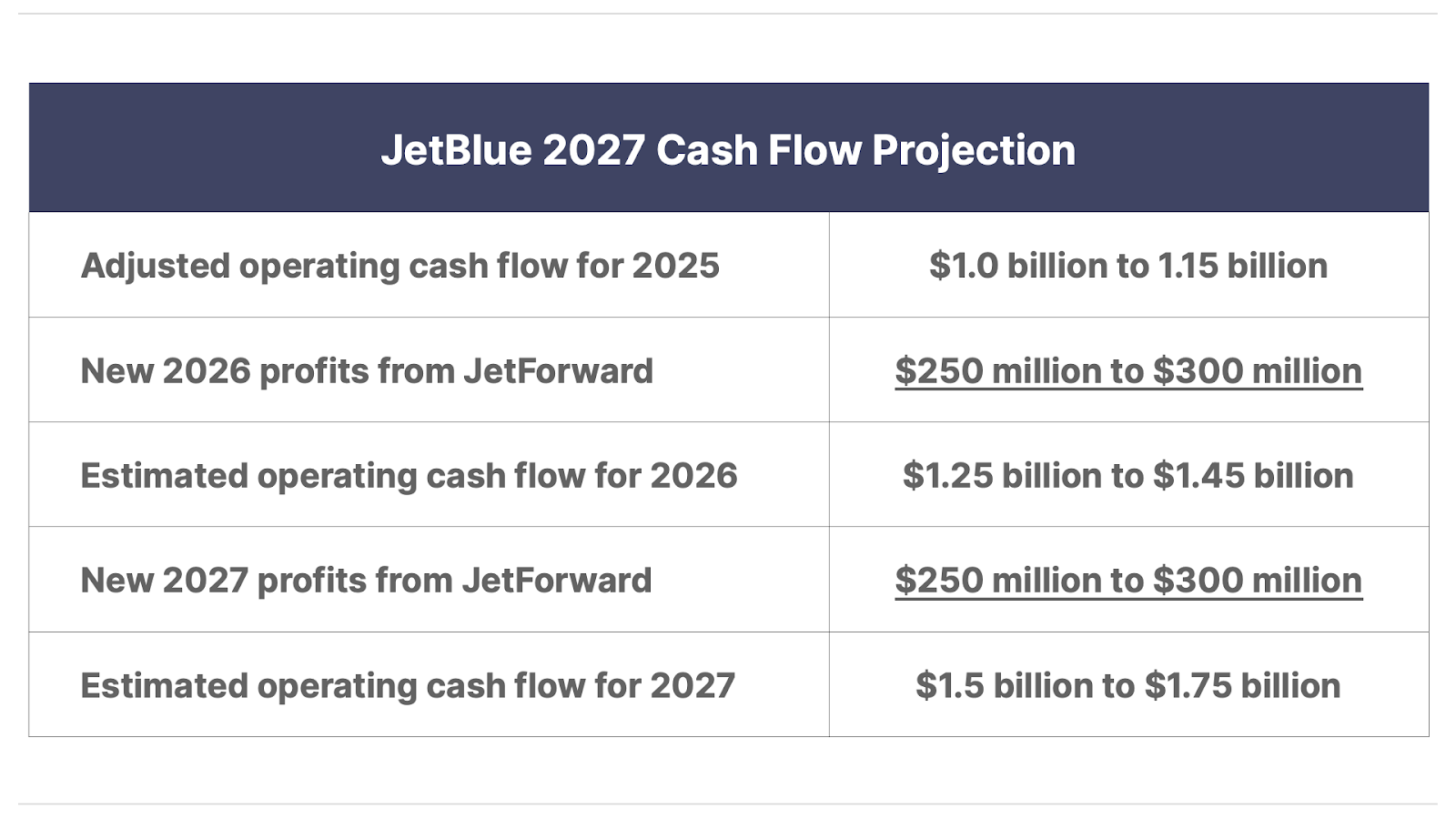 | JetBlue 2027 Cash Flow Projection | |
|---|---|
| Adjusted operating cash flow for 2025 | \$1.0 billion to 1.15 billion |
| New 2026 profits from JetForward | \$250 million to \$300 million |
| Estimated operating cash flow for 2026 | \$1.25 billion to \$1.45 billion |
| New 2027 profits from JetForward | \$250 million to \$300 million |
| Estimated operating cash flow for 2027 | \$1.5 billion to \$1.75 billion |